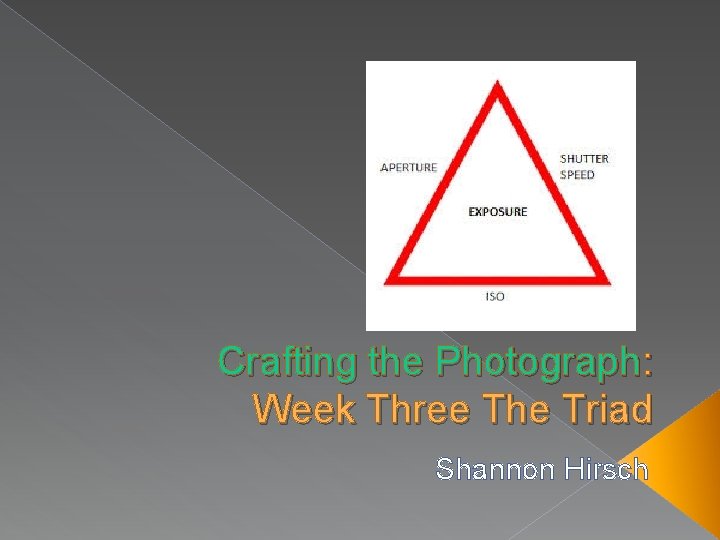 APERTURE

SHUTTER SPEED

EXPOSURE

ISO

Crafting the Photograph: Week Three The Triad

Shannon Hirsch